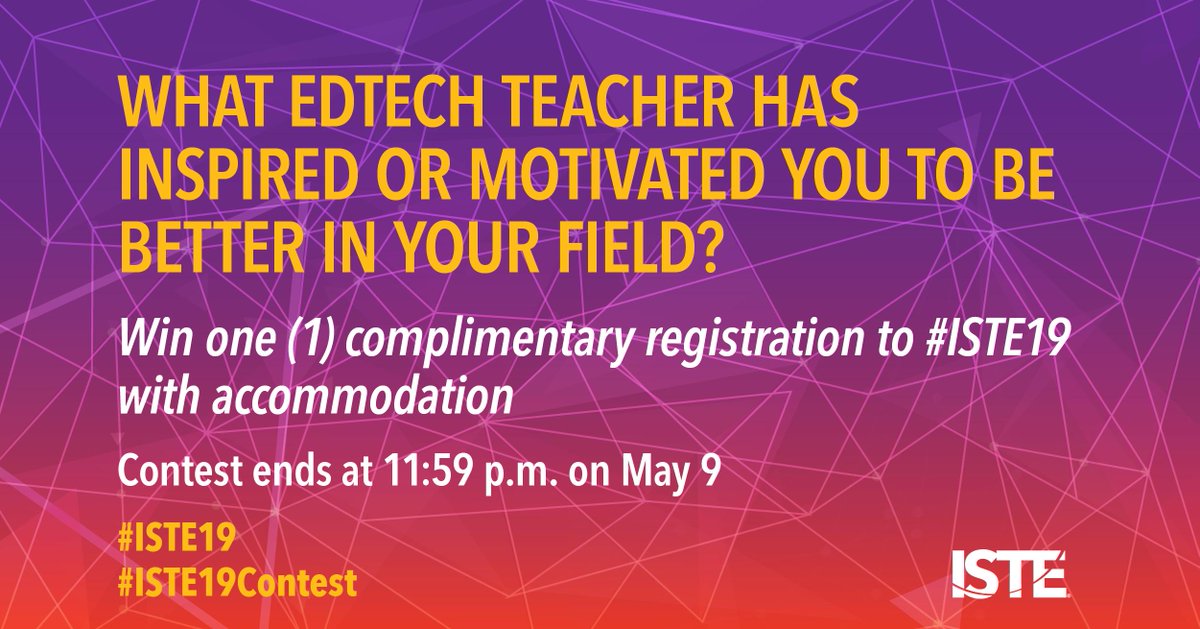 WHAT EDTECH TEACHER HAS INSPIRED OR MOTIVATED YOU TO BE BETTER IN YOUR FIELD?

Win one (1) complimentary registration to #ISTE19 with accommodation

Contest ends at 11:59 p.m. on May 9

#ISTE19
#ISTE19Contest

ISTE